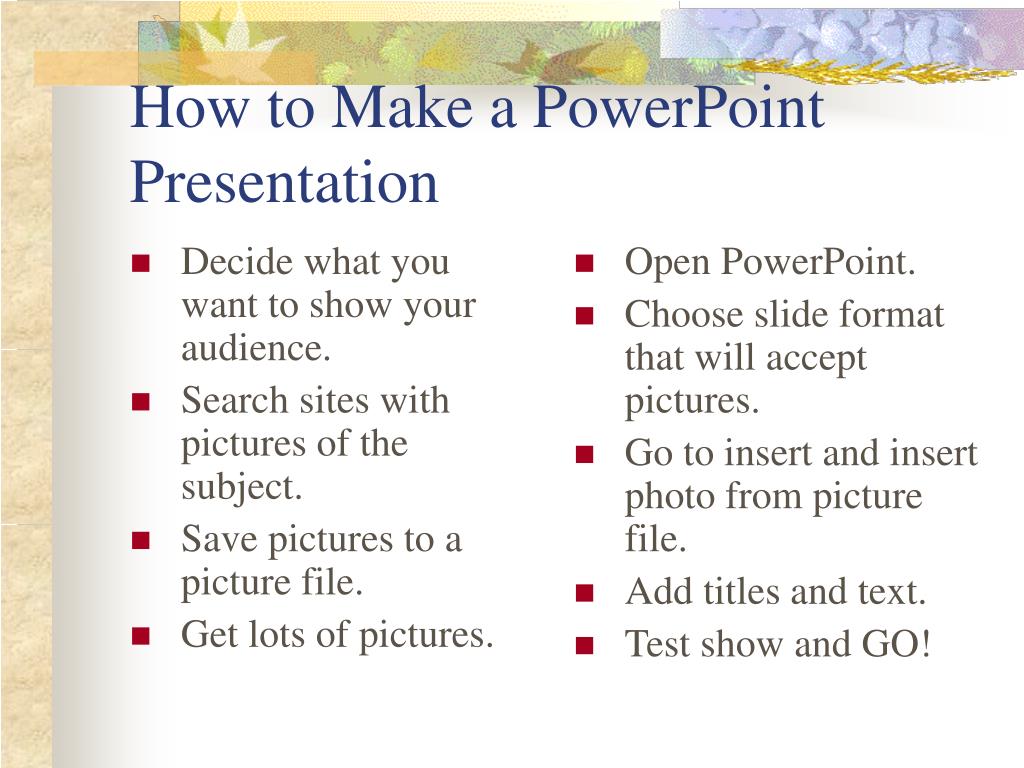 How to Make a PowerPoint Presentation

- Decide what you want to show your audience.
- Search sites with pictures of the subject.
- Save pictures to a picture file.
- Get lots of pictures.

- Open PowerPoint.
- Choose slide format that will accept pictures.
- Go to insert and insert photo from picture file.
- Add titles and text.
- Test show and GO!